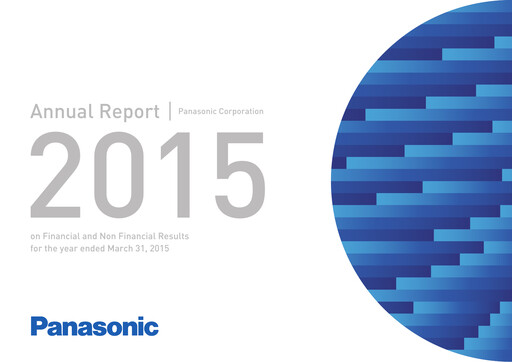 Annual Report | Panasonic Corporation

2015

on Financial and Non Financial Results for the year ended March 31, 2015

Panasonic